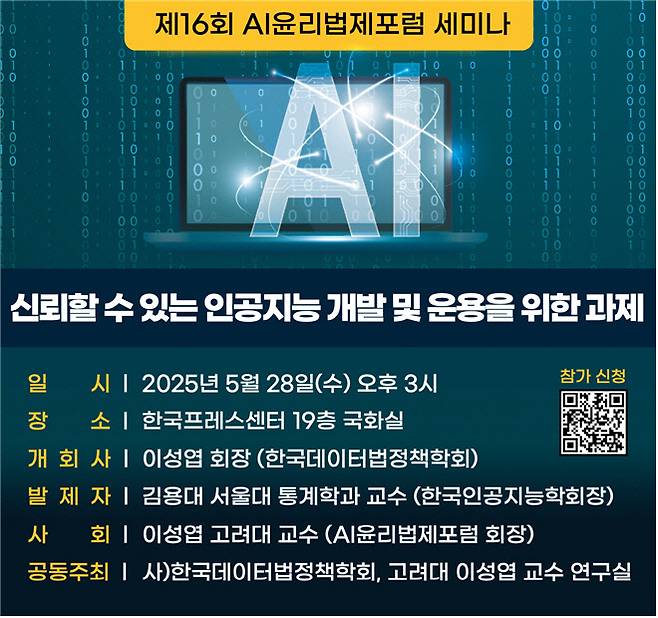 제16회 AI윤리법제포럼 세미나

AI

신뢰할 수 있는 인공지능 개발 및 운용을 위한 과제

일 시 | 2025년 5월 28일(수) 오후 3시
장 소 | 한국프레스센터 19층 국화실
개 회 사 | 이성엽 회장 (한국데이터법정책학회)
발 제 자 | 김용대 서울대 통계학과 교수 (한국인공지능학회장)
사 회 | 이성엽 고려대 교수 (AI윤리법제포럼 회장)
공동주최 | 사)한국데이터법정책학회, 고려대 이성엽 교수 연구실

참가 신청